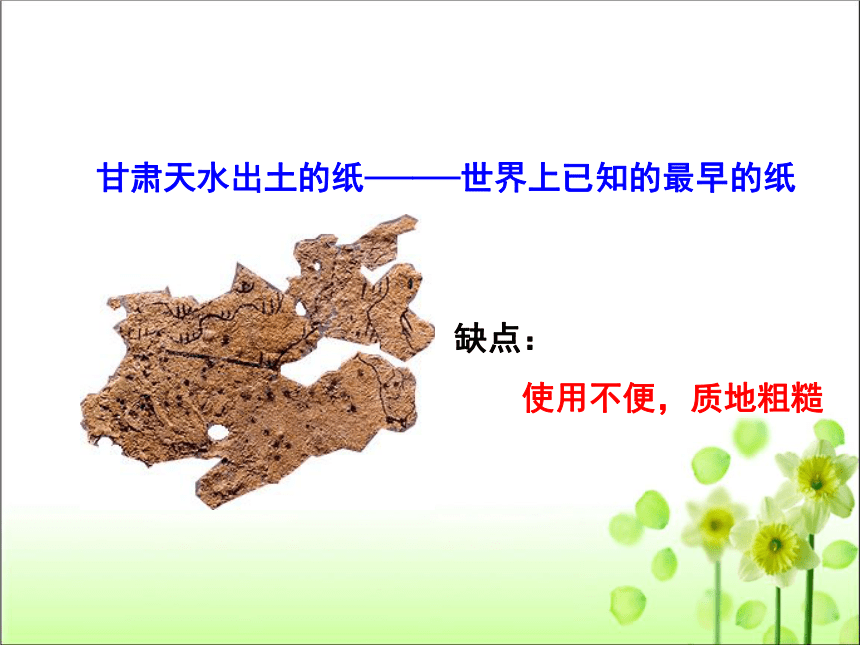 甘肃天水出土的纸———世界上已知的最早的纸

缺点：

使用不便，质地粗糙